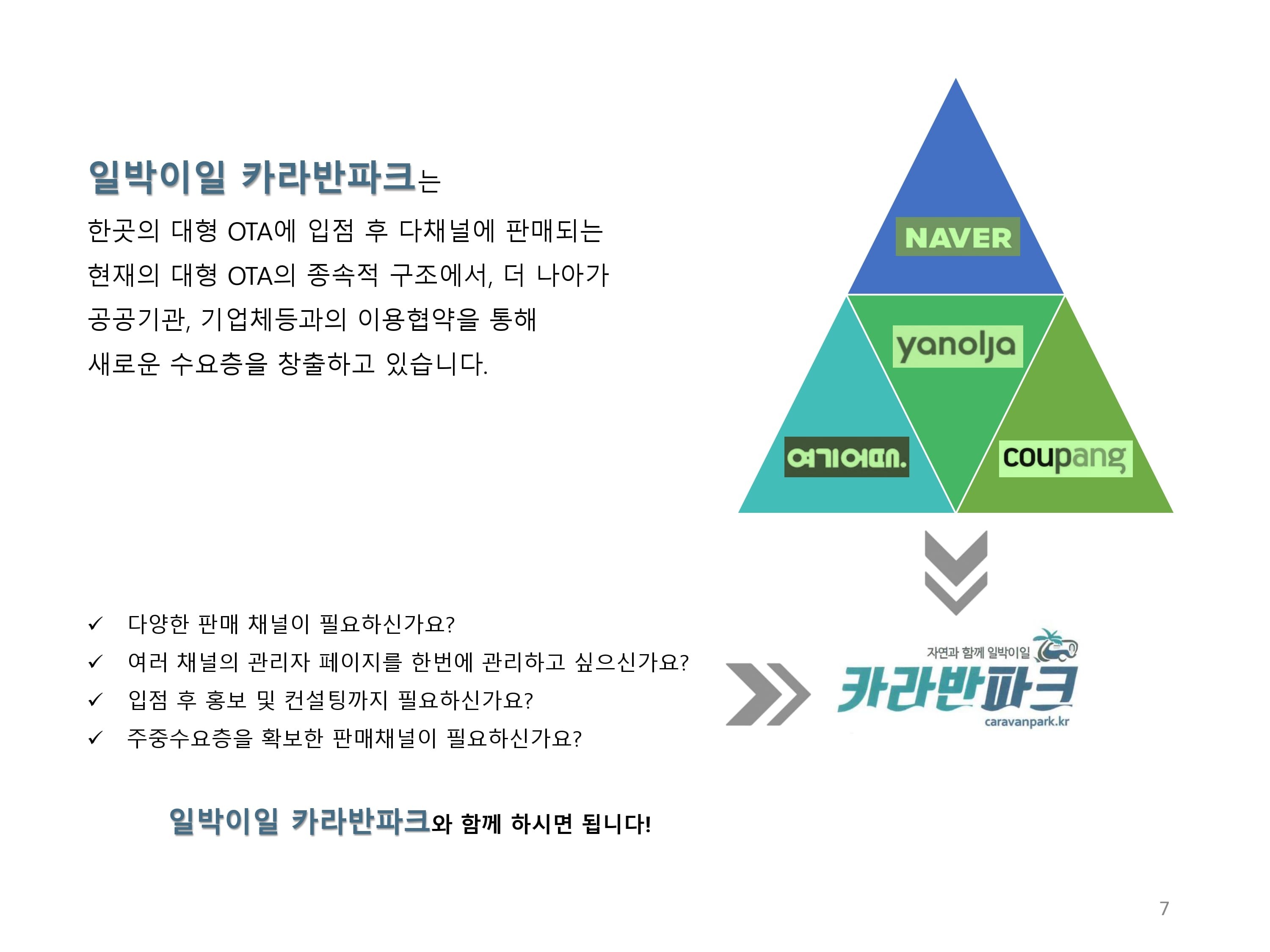 일박이일 카라반파크는

한곳의 대형 OTA에 입점 후 다채널에 판매되는 현재의 대형 OTA의 종속적 구조에서, 더 나아가 공공기관, 기업체등과의 이용협약을 통해 새로운 수요층을 창출하고 있습니다.

NAVER

yanolja

여기어때.

coupang

✓ 다양한 판매 채널이 필요하신가요?
✓ 여러 채널의 관리자 페이지를 한번에 관리하고 싶으신가요?
✓ 입점 후 홍보 및 컨설팅까지 필요하신가요?
✓ 주중수요층을 확보한 판매채널이 필요하신가요?

자연과 함께 일박이일
카라반파크
caravanpark.kr

일박이일 카라반파크와 함께 하시면 됩니다!

7